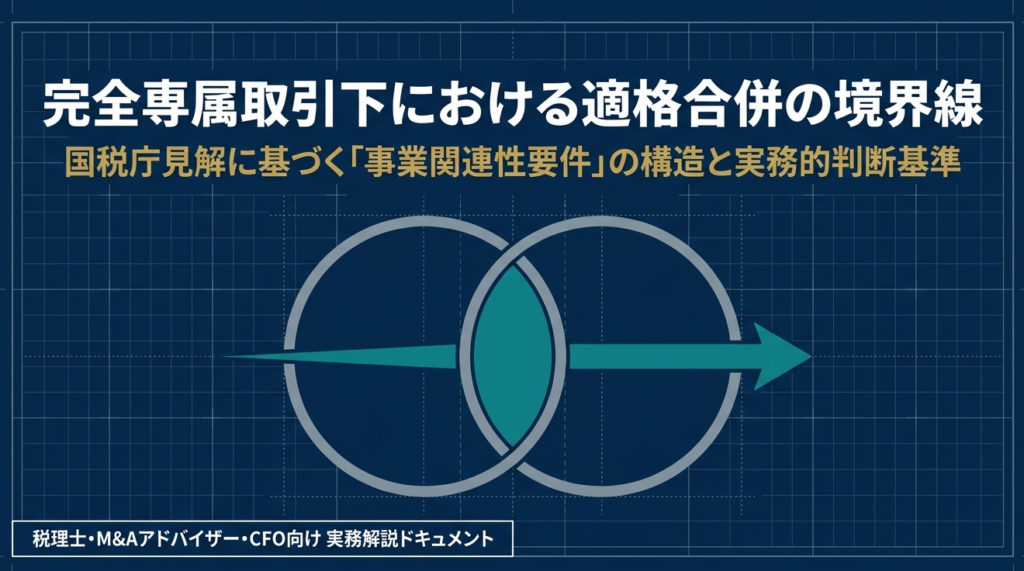 完全専属取引下における適格合併の境界線

国税庁見解に基づく「事業関連性要件」の構造と実務的判断基準

税理士・M&Aアドバイザー・CFO向け 実務解説ドキュメント